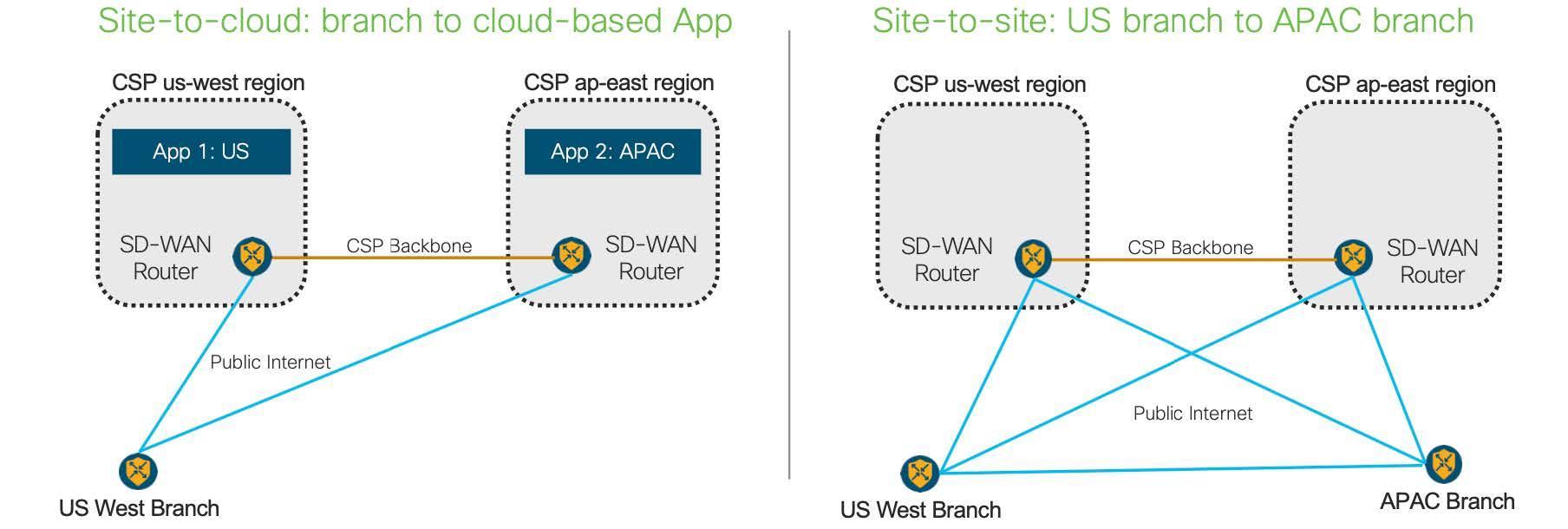 Site-to-cloud: branch to cloud-based App

CSP us-west region

App 1: US

SD-WAN Router

CSP Backbone

CSP ap-east region

App 2: APAC

SD-WAN Router

Public Internet

US West Branch

Site-to-site: US branch to APAC branch

CSP us-west region

SD-WAN Router

CSP Backbone

CSP ap-east region

SD-WAN Router

Public Internet

US West Branch

APAC Branch